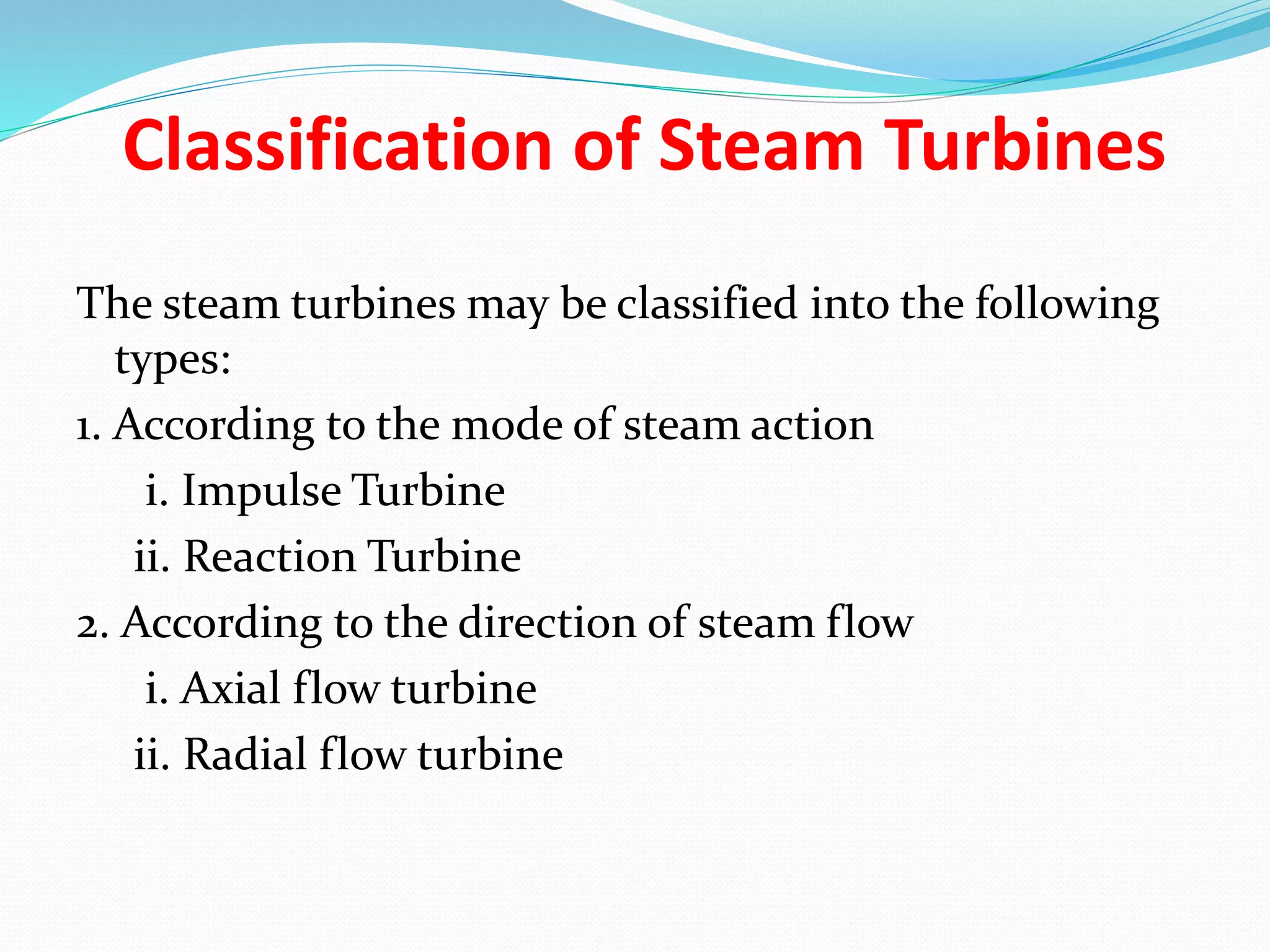 Classification of Steam Turbines

The steam turbines may be classified into the following types:

1. According to the mode of steam action

i. Impulse Turbine

ii. Reaction Turbine

2. According to the direction of steam flow

i. Axial flow turbine

ii. Radial flow turbine